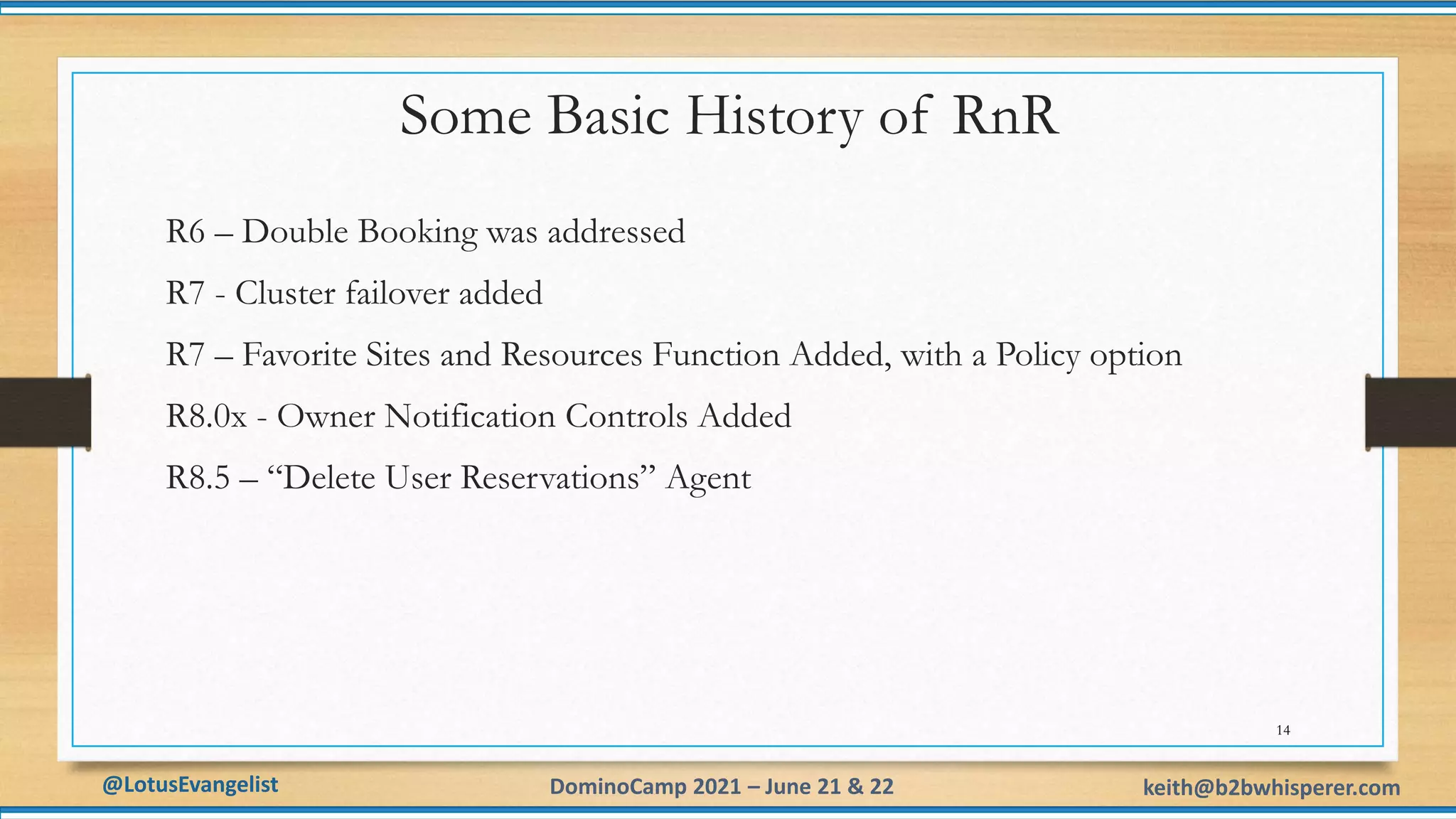 Some Basic History of RnR

R6 – Double Booking was addressed

R7 - Cluster failover added

R7 – Favorite Sites and Resources Function Added, with a Policy option

R8.0x - Owner Notification Controls Added

R8.5 – “Delete User Reservations” Agent

14

@LotusEvangelist

DominoCamp 2021 – June 21 & 22

keith@b2bwhisperer.com